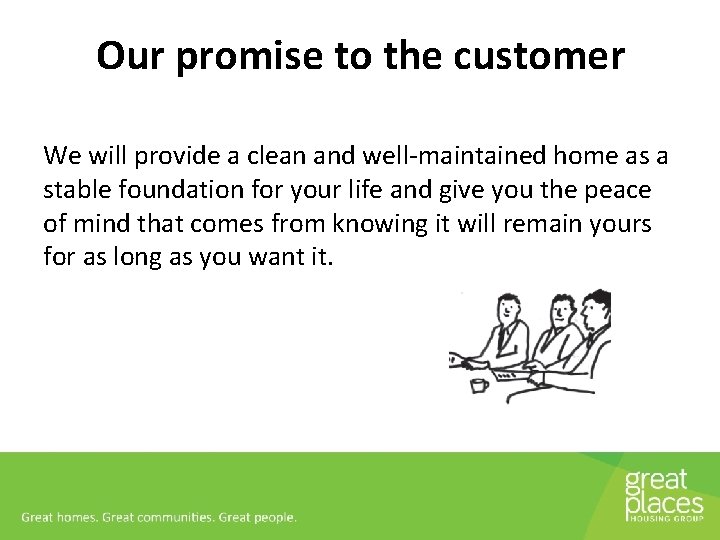 Our promise to the customer

We will provide a clean and well-maintained home as a stable foundation for your life and give you the peace of mind that comes from knowing it will remain yours for as long as you want it.

Great homes. Great communities. Great people.

great places HOUSING GROUP